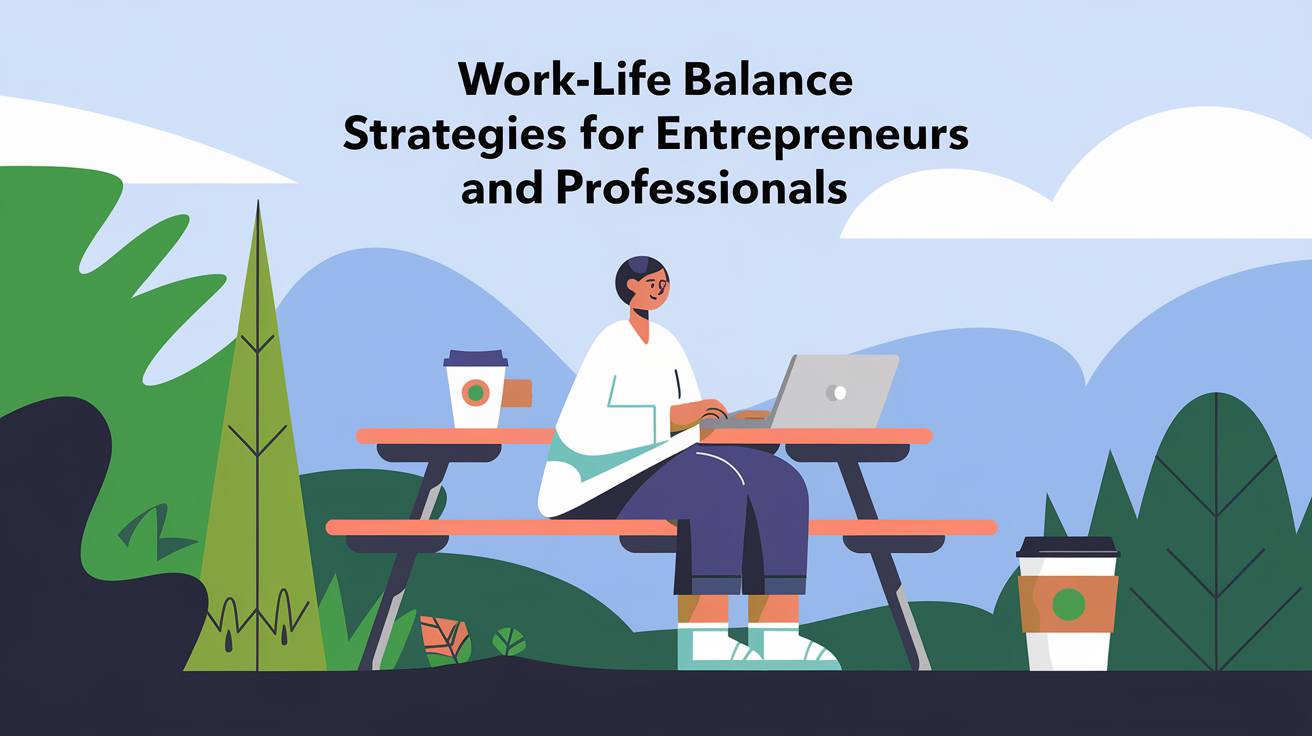 Work-Life Balance Strategies for Entrepreneurs and Professionals